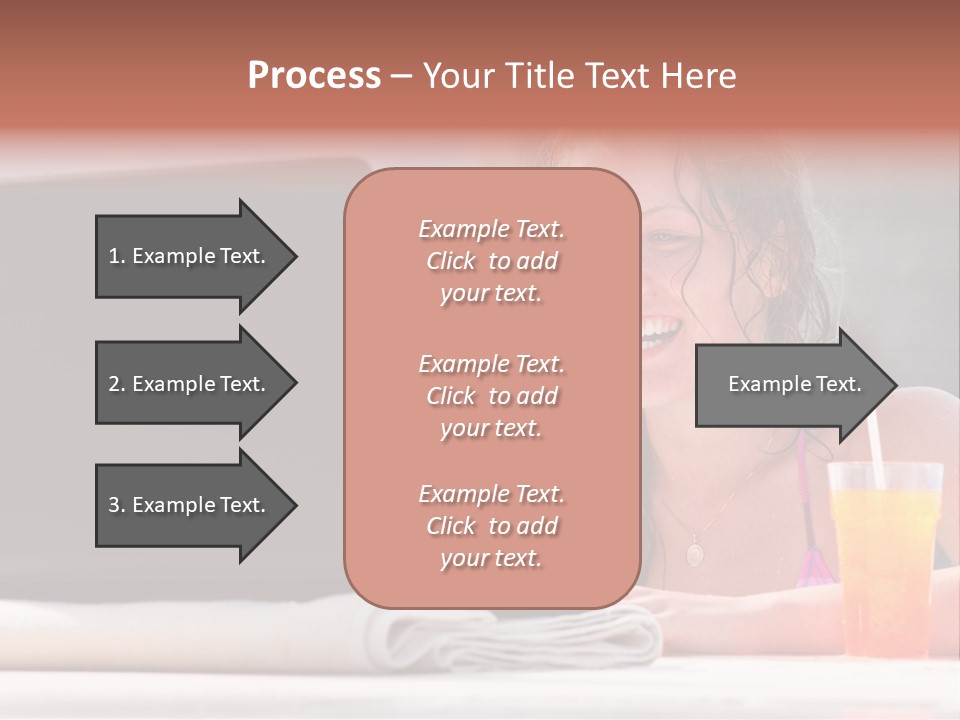 Process – Your Title Text Here

1. Example Text.

2. Example Text.

3. Example Text.

Example Text. Click to add your text.

Example Text. Click to add your text.

Example Text. Click to add your text.

Example Text.